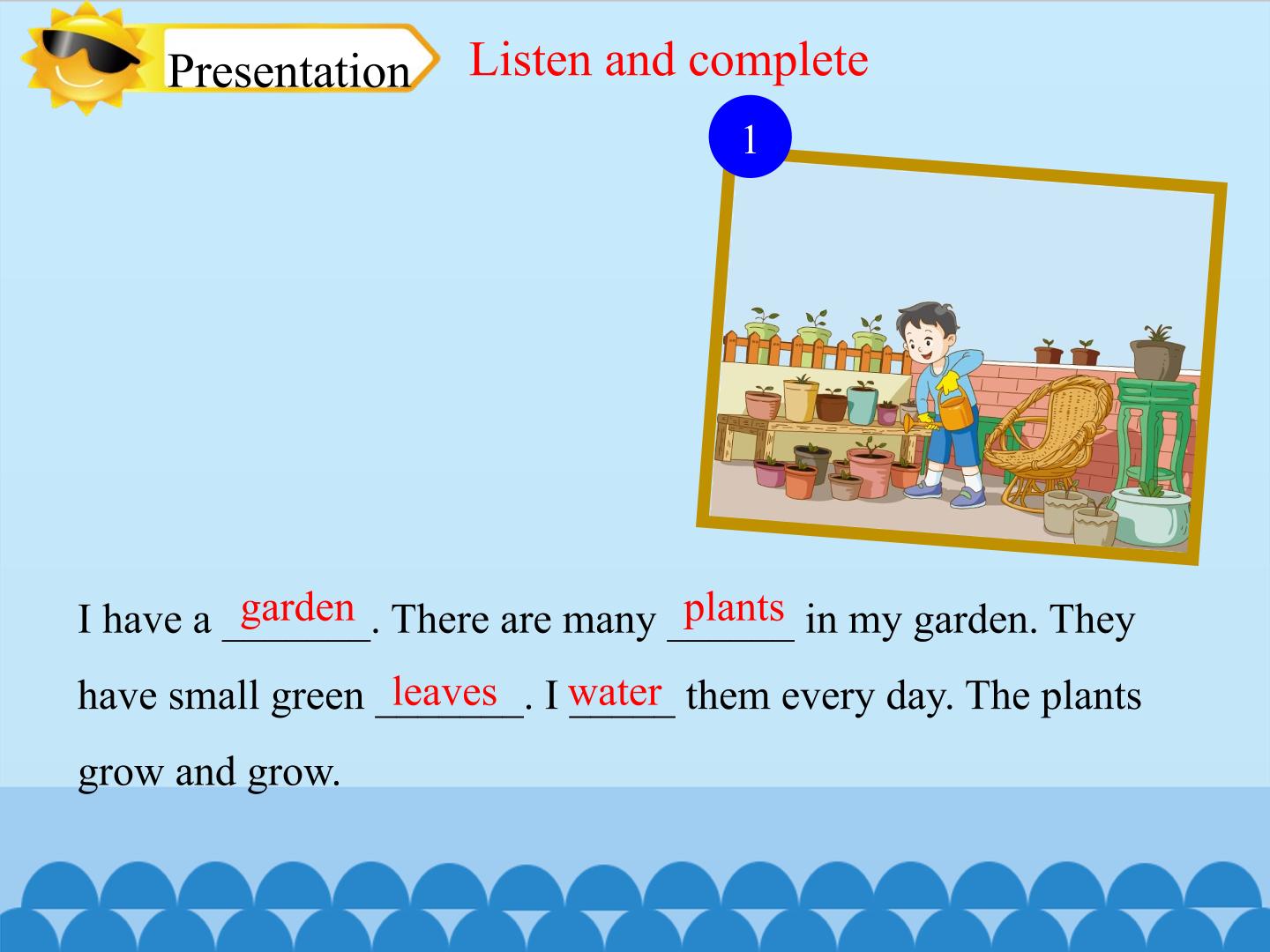 Presentation

Listen and complete

1

I have a garden. There are many plants in my garden. They have small green leaves. I water them every day. The plants grow and grow.